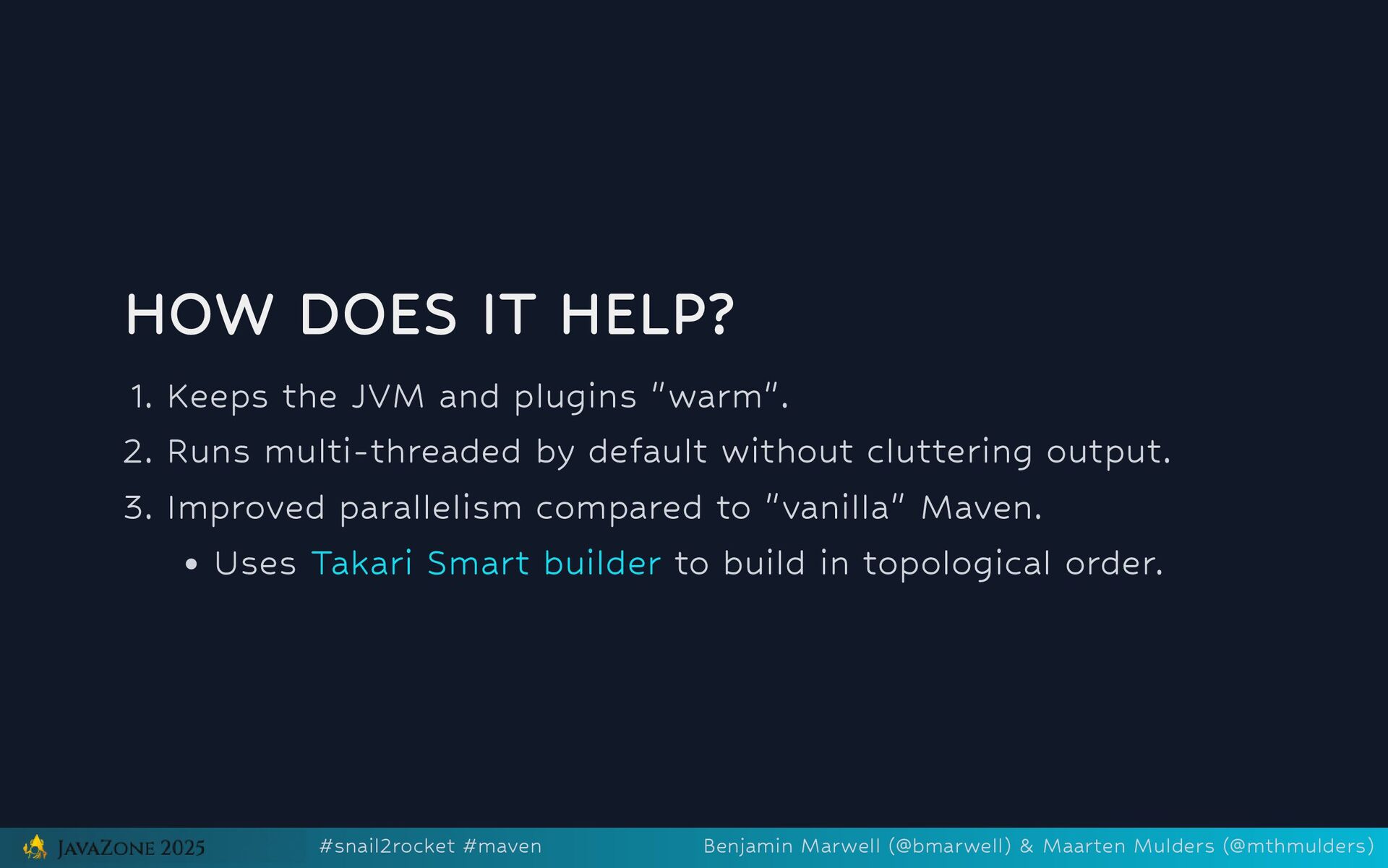 HOW DOES IT HELP?

1. Keeps the JVM and plugins "warm".
2. Runs multi-threaded by default without cluttering output.
3. Improved parallelism compared to "vanilla" Maven.
• Uses Takari Smart builder to build in topological order.

JAVAZONE 2025 #snail2rocket #maven Benjamin Marwell (@bmarwell) & Maarten Mulders (@mthmulders)